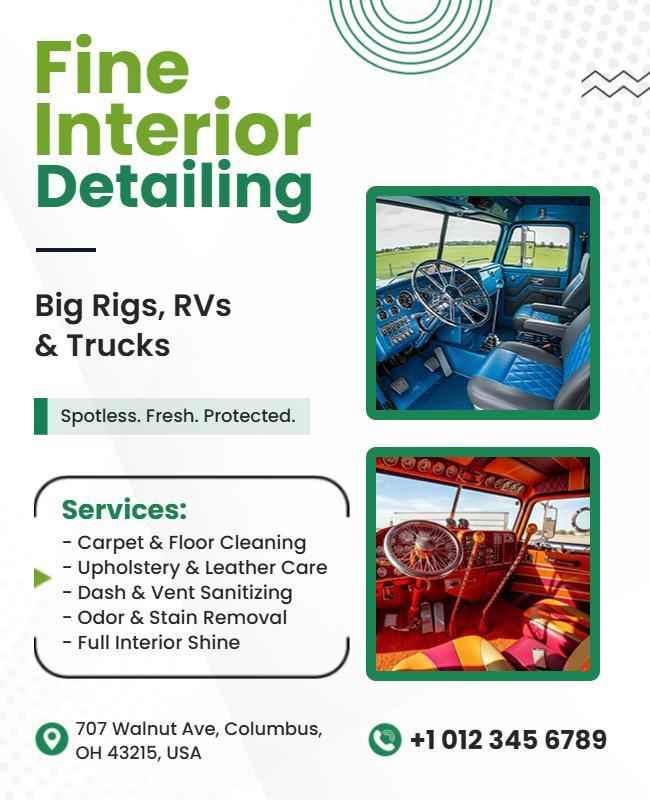 Fine Interior Detailing

Big Rigs, RVs & Trucks

Spotless. Fresh. Protected.

Services:
- Carpet & Floor Cleaning
- Upholstery & Leather Care
- Dash & Vent Sanitizing
- Odor & Stain Removal
- Full Interior Shine

707 Walnut Ave, Columbus, OH 43215, USA

+1 012 345 6789